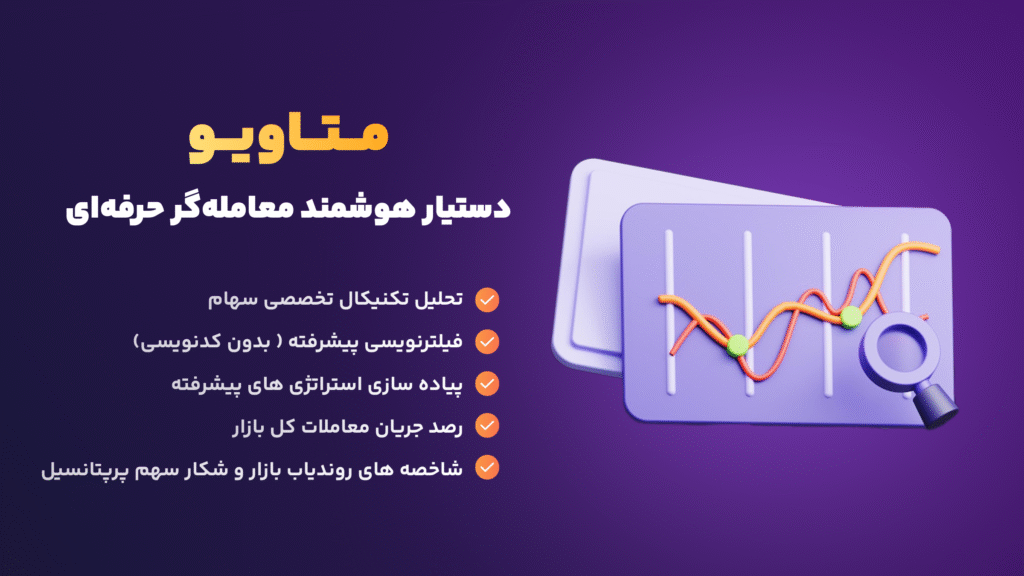 متاویو

دستیار هوشمند معامله‌گر حرفه‌ای

تحلیل تکنیکال تخصصی سهام

فیلترنویسی پیشرفته ( بدون کدنویسی)

پیاده سازی استراتژی های پیشرفته

رصد جریان معاملات کل بازار

شاخصه های روندیاب بازار و شکار سهم پرپتانسیل